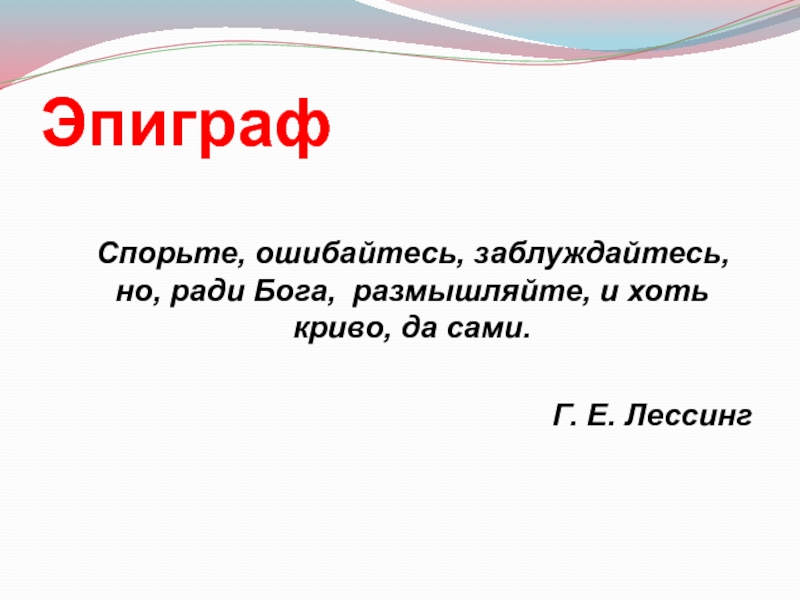 Эпиграф

Спорьте, ошибайтесь, заблуждайтесь, но, ради Бога, размышляйте, и хоть криво, да сами.

Г. Е. Лессинг